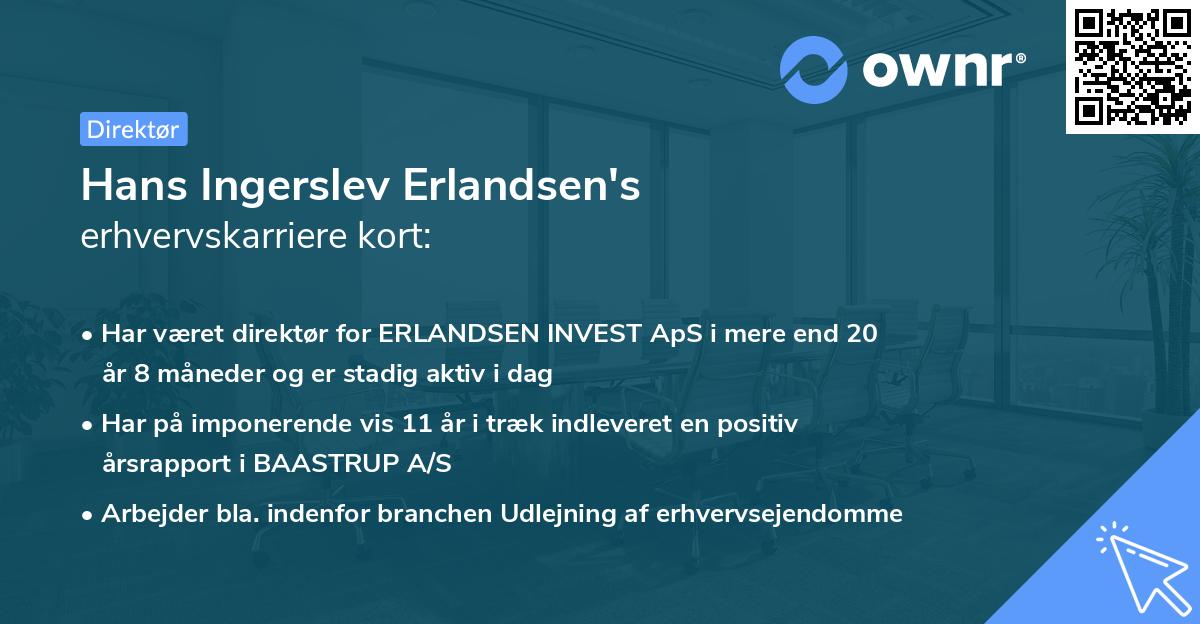 ownr®

Direktør

Hans Ingerslev Erlandsen's
erhvervskarriere kort:

• Har været direktør for ERLANDSEN INVEST ApS i mere end 20 år 8 måneder og er stadig aktiv i dag

• Har på imponerende vis 11 år i træk indleveret en positiv årsrapport i BAASTRUP A/S

• Arbejder bla. indenfor branchen Udlejning af erhvervsejendomme